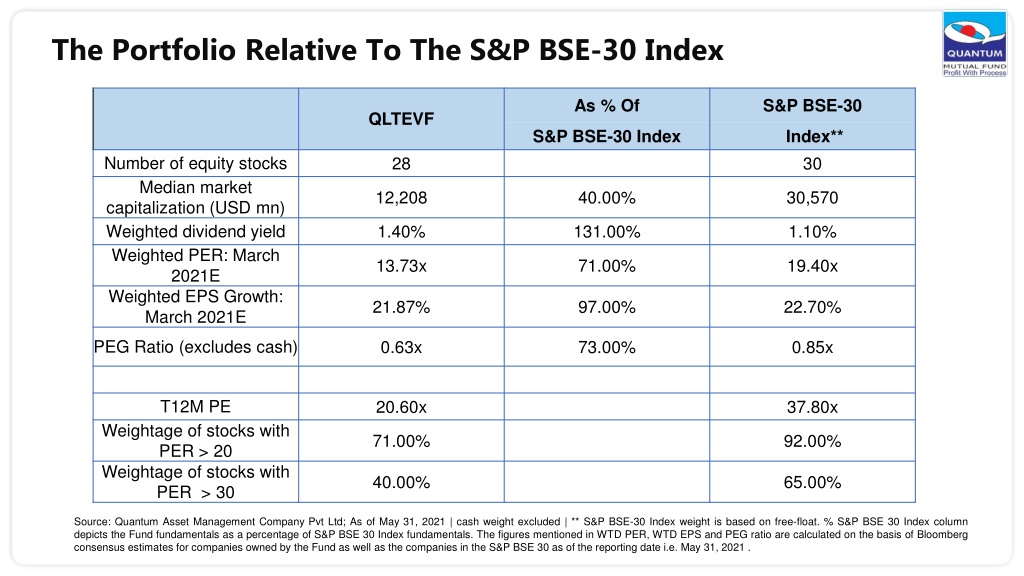 The Portfolio Relative To The S&P BSE-30 Index

QUANTUM
MUTUAL FUND
Profit With Process

| | QLTEVF | As % Of S&P BSE-30 Index | S&P BSE-30 Index** |
|---|---|---|---|
| Number of equity stocks | 28 | | 30 |
| Median market capitalization (USD mn) | 12,208 | 40.00% | 30,570 |
| Weighted dividend yield | 1.40% | 131.00% | 1.10% |
| Weighted PER: March 2021E | 13.73x | 71.00% | 19.40x |
| Weighted EPS Growth: March 2021E | 21.87% | 97.00% | 22.70% |
| PEG Ratio (excludes cash) | 0.63x | 73.00% | 0.85x |
| | | | |
| T12M PE | 20.60x | | 37.80x |
| Weightage of stocks with PER > 20 | 71.00% | | 92.00% |
| Weightage of stocks with PER > 30 | 40.00% | | 65.00% |

Source: Quantum Asset Management Company Pvt Ltd; As of May 31, 2021 | cash weight excluded | ** S&P BSE-30 Index weight is based on free-float. % S&P BSE 30 Index column depicts the Fund fundamentals as a percentage of S&P BSE 30 Index fundamentals. The figures mentioned in WTD PER, WTD EPS and PEG ratio are calculated on the basis of Bloomberg consensus estimates for companies owned by the Fund as well as the companies in the S&P BSE 30 as of the reporting date i.e. May 31, 2021 .